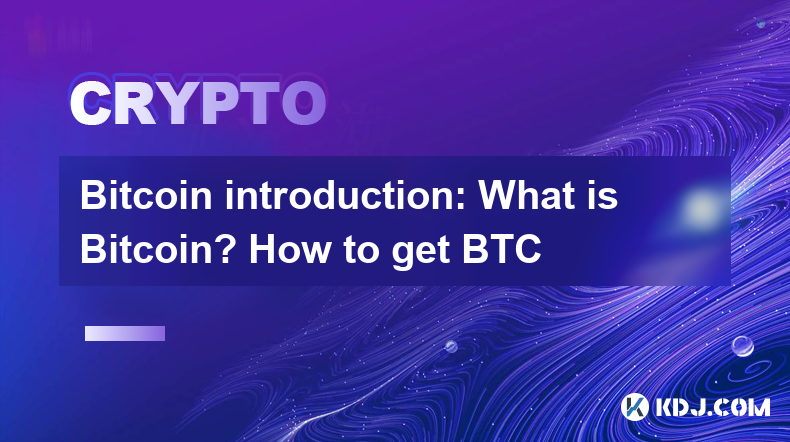 CRYPTO

Bitcoin introduction: What is Bitcoin? How to get BTC

KDJ.COM